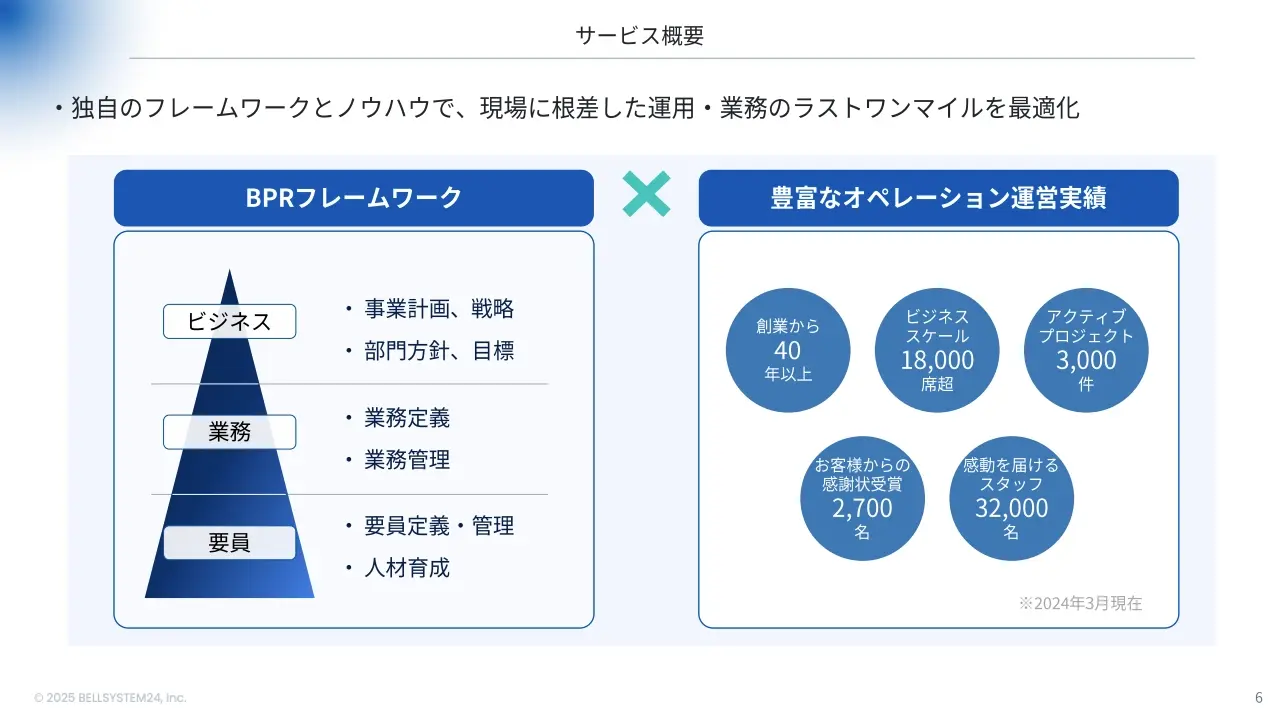 サービス概要

・独自のフレームワークとノウハウで、現場に根差した運用・業務のラストワンマイルを最適化

BPRフレームワーク

ビジネス

・事業計画、戦略
・部門方針、目標

業務

・業務定義
・業務管理

要員

・要員定義・管理
・人材育成

豊富なオペレーション運営実績

創業から
40
年以上

ビジネス
スケール
18,000
席超

アクティブ
プロジェクト
3,000
件

お客様からの
感謝状受賞
2,700
名

感動を届ける
スタッフ
32,000
名

※2024年3月現在

© 2025 BELLSYSTEM24, Inc.

6